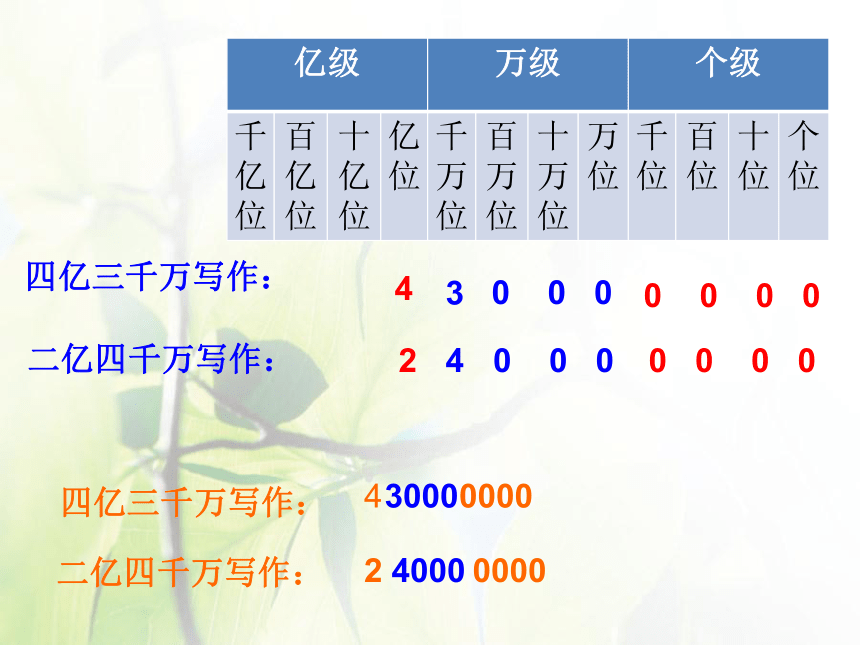 | 亿级 | | | | 万级 | | | | 个级 | | | |
|---|---|---|---|---|---|---|---|---|---|---|---|
| 千亿位 | 百亿位 | 十亿位 | 亿位 | 千万位 | 百万位 | 十万位 | 万位 | 千位 | 百位 | 十位 | 个位 |

四亿三千万写作： 4 3 0 0 0 0 0 0 0

二亿四千万写作： 2 4 0 0 0 0 0 0 0

四亿三千万写作： 430000000

二亿四千万写作： 2 4000 0000